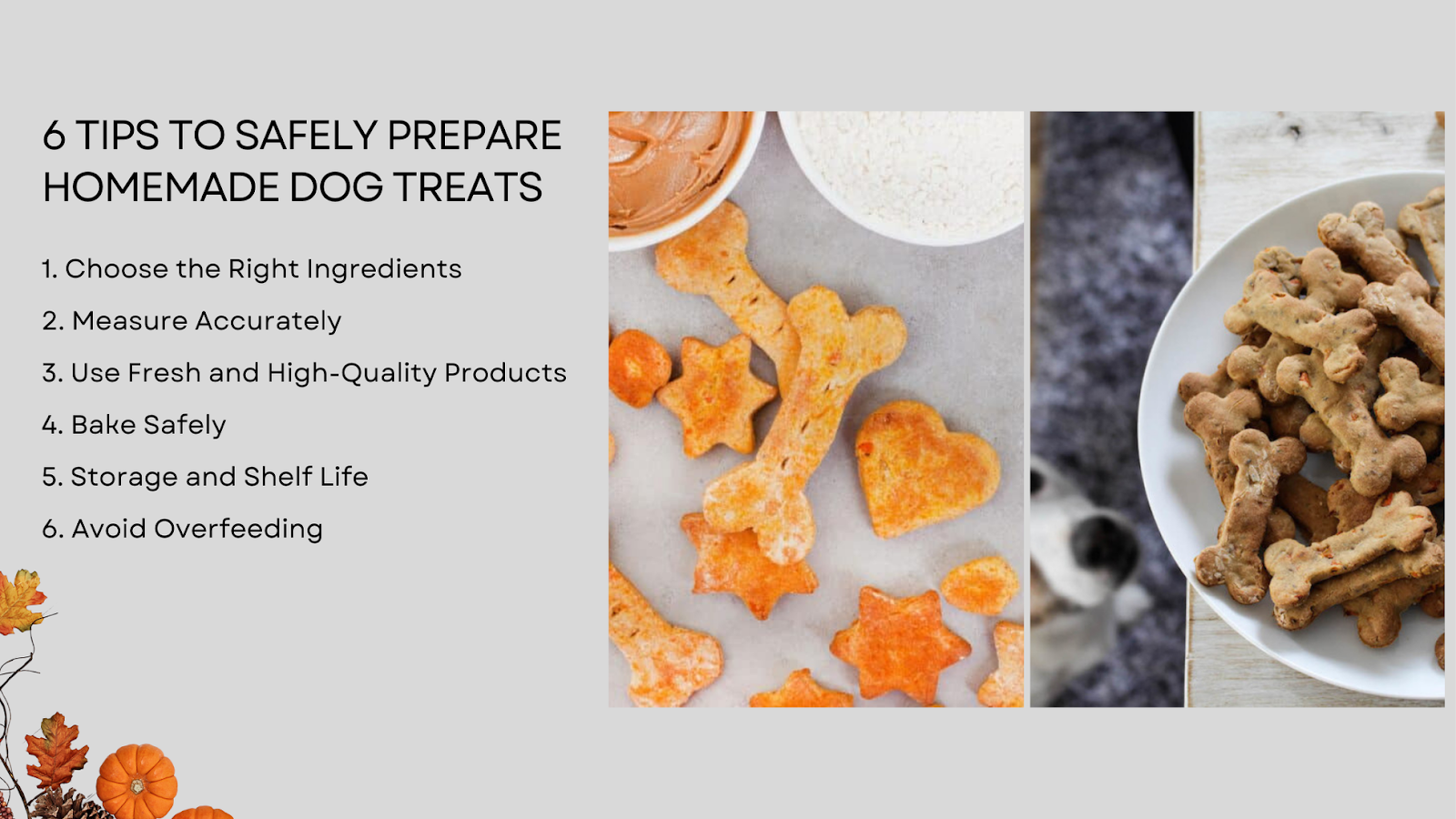 6 TIPS TO SAFELY PREPARE HOMEMADE DOG TREATS

1. Choose the Right Ingredients
2. Measure Accurately
3. Use Fresh and High-Quality Products
4. Bake Safely
5. Storage and Shelf Life
6. Avoid Overfeeding